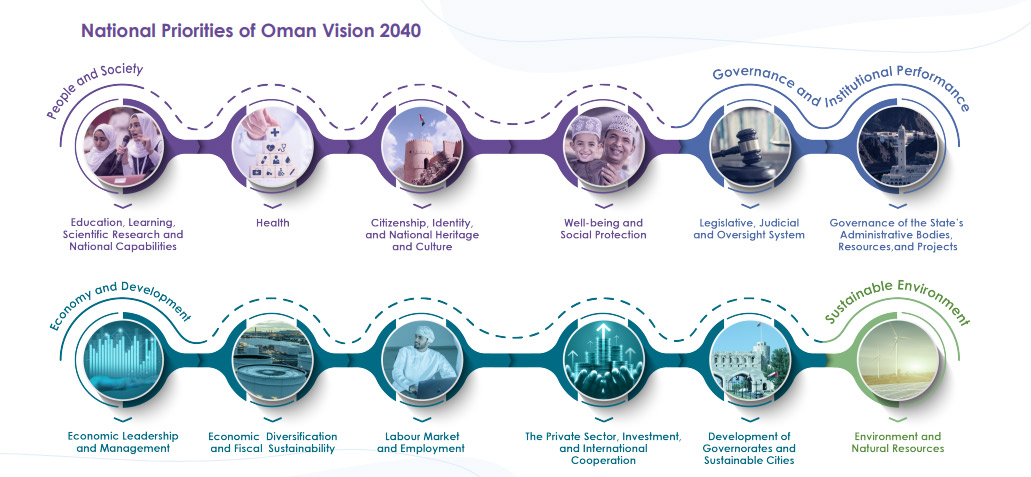 National Priorities of Oman Vision 2040

People and Society

Governance and Institutional Performance

Education, Learning, Scientific Research and National Capabilities

Health

Citizenship, Identity, and National Heritage and Culture

Well-being and Social Protection

Legislative, Judicial and Oversight System

Governance of the State's Administrative Bodies, Resources,and Projects

Economy and Development

Sustainable Environment

Economic Leadership and Management

Economic Diversification and Fiscal Sustainability

Labour Market and Employment

The Private Sector, Investment, and International Cooperation

Development of Governorates and Sustainable Cities

Environment and Natural Resources